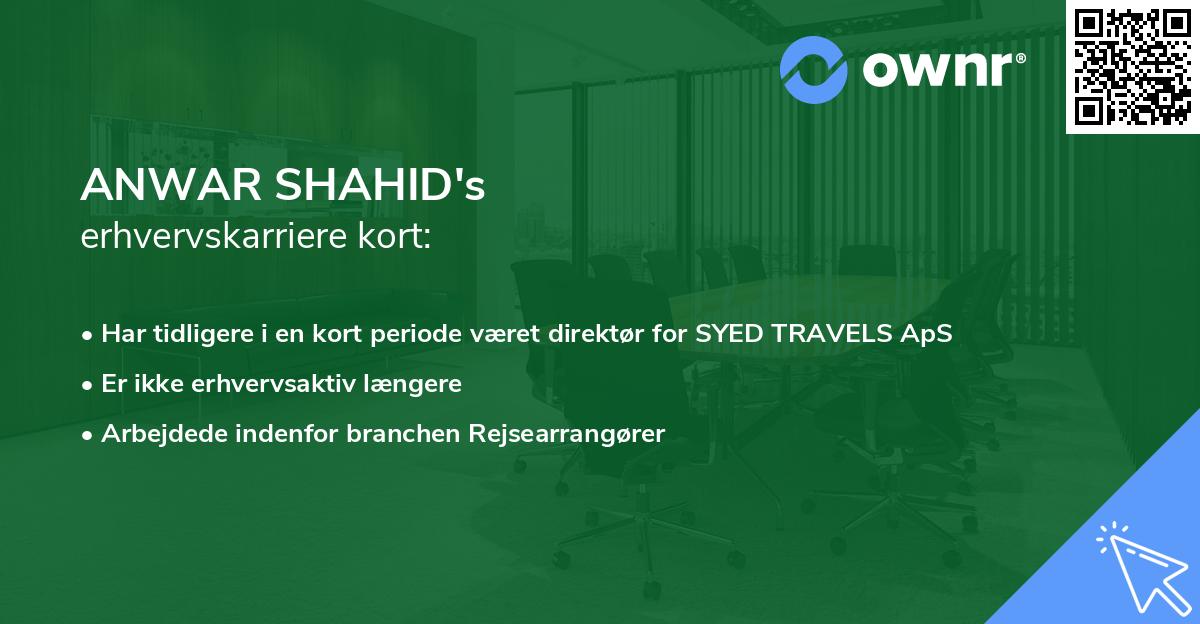 ownr®

ANWAR SHAHID's
erhvervskarriere kort:

• Har tidligere i en kort periode været direktør for SYED TRAVELS ApS
• Er ikke erhvervsaktiv længere
• Arbejdede indenfor branchen Rejsearrangører